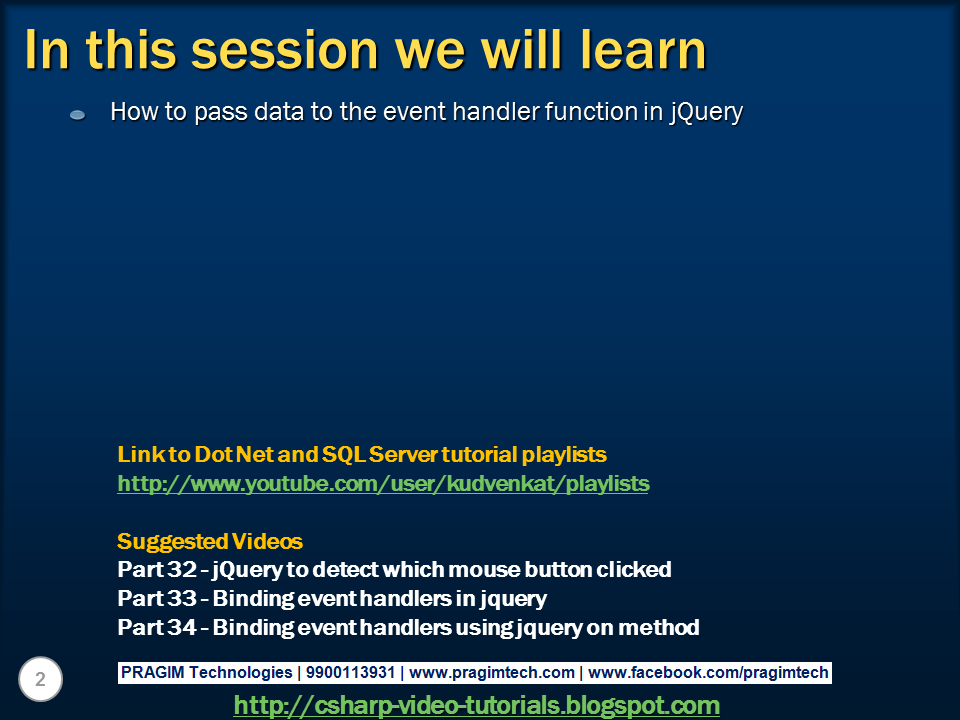 In this session we will learn

How to pass data to the event handler function in jQuery

Link to Dot Net and SQL Server tutorial playlists
http://www.youtube.com/user/kudvenkat/playlists

Suggested Videos
Part 32 - jQuery to detect which mouse button clicked
Part 33 - Binding event handlers in jquery
Part 34 - Binding event handlers using jquery on method

2

PRAGIM Technologies | 9900113931 | www.pragimtech.com | www.facebook.com/pragimtech

http://csharp-video-tutorials.blogspot.com